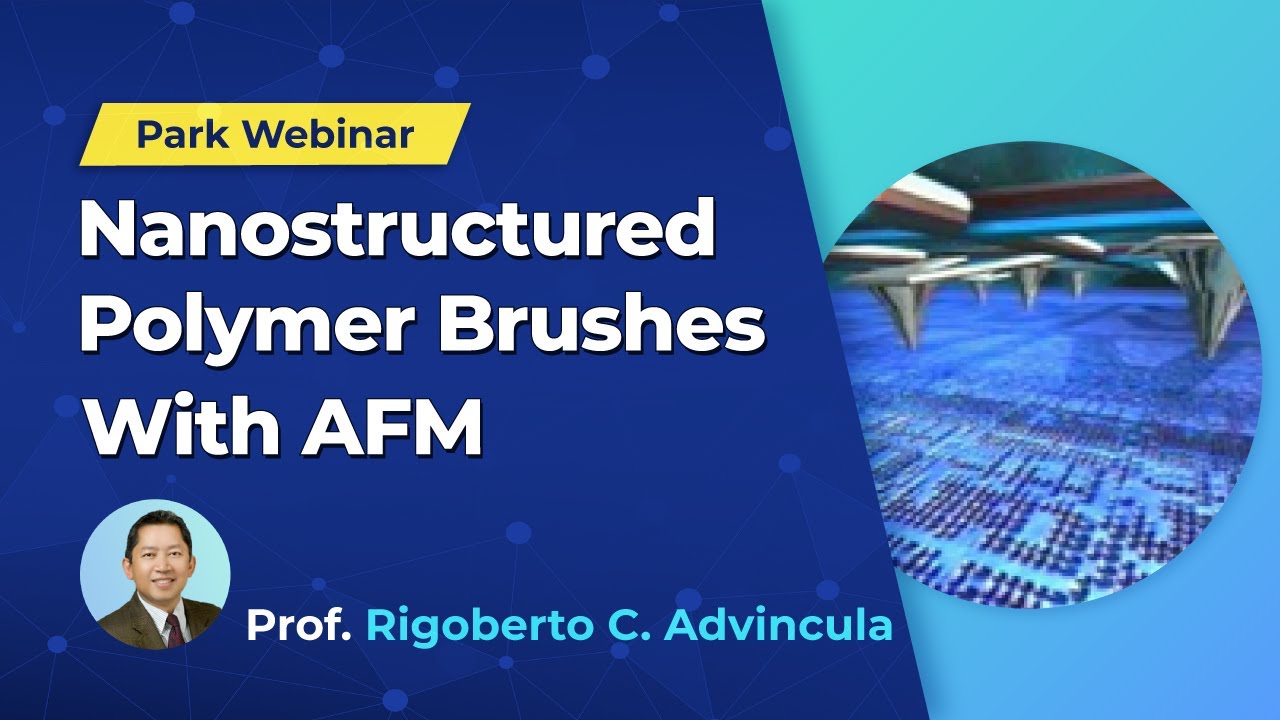 Park Webinar

Nanostructured Polymer Brushes With AFM

Prof. Rigoberto C. Advincula